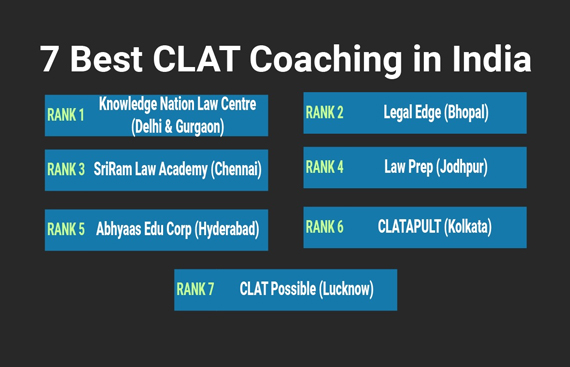 7 Best CLAT Coaching in India

RANK 1 Knowledge Nation Law Centre (Delhi & Gurgaon)

RANK 2 Legal Edge (Bhopal)

RANK 3 SriRam Law Academy (Chennai)

RANK 4 Law Prep (Jodhpur)

RANK 5 Abhyaas Edu Corp (Hyderabad)

RANK 6 CLATAPULT (Kolkata)

RANK 7 CLAT Possible (Lucknow)